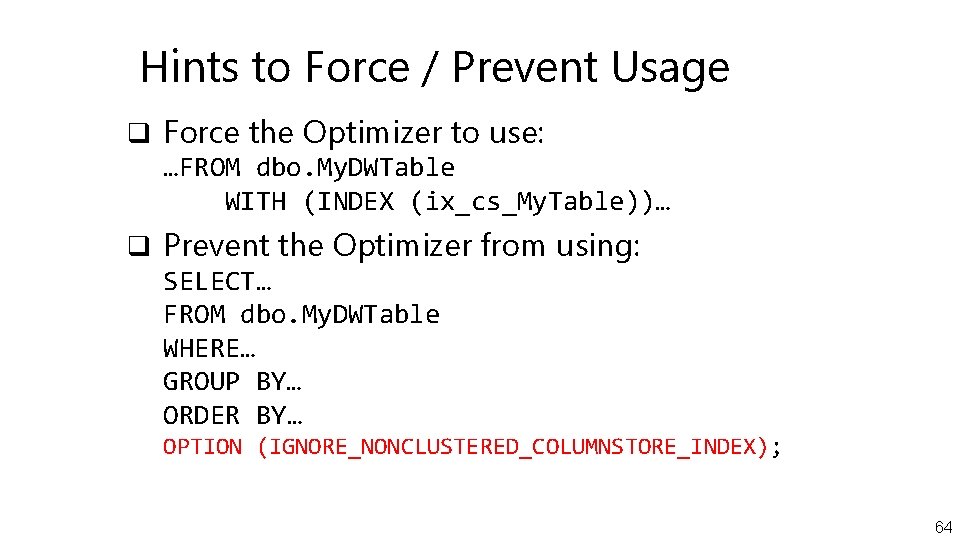 Hints to Force / Prevent Usage

❑ Force the Optimizer to use:
…FROM dbo.MyDWTable
    WITH (INDEX (ix_cs_MyTable))…

❑ Prevent the Optimizer from using:
SELECT…
FROM dbo.MyDWTable
WHERE…
GROUP BY…
ORDER BY…
OPTION (IGNORE_NONCLUSTERED_COLUMNSTORE_INDEX);

64